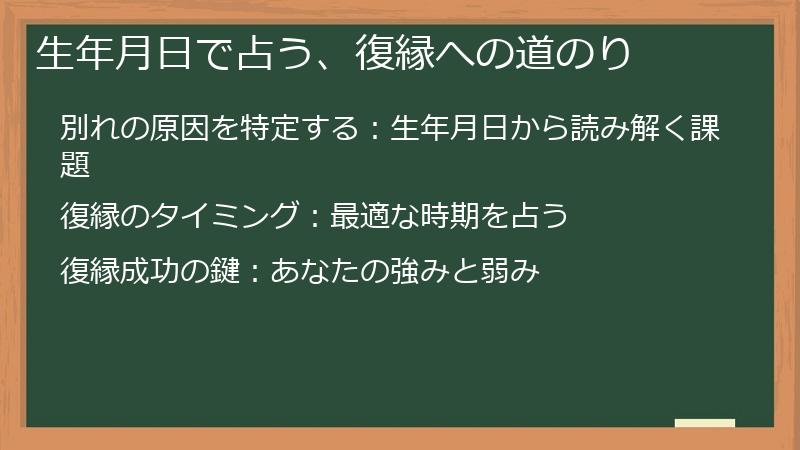 生年月日で占う、復縁への道のり

別れの原因を特定する：生年月日から読み解く課題

復縁のタイミング：最適な時期を占う

復縁成功の鍵：あなたの強みと弱み